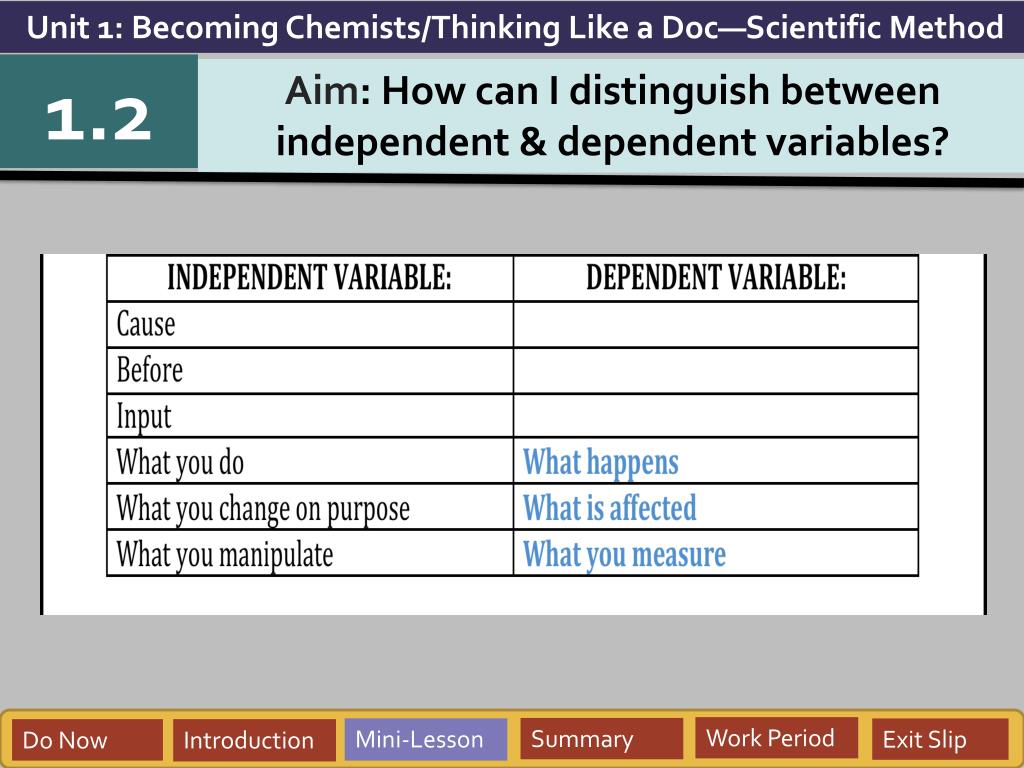 Unit 1: Becoming Chemists/Thinking Like a Doc—Scientific Method

1.2

Aim: How can I distinguish between independent & dependent variables?

| INDEPENDENT VARIABLE: | DEPENDENT VARIABLE: |
|---|---|
| Cause | |
| Before | |
| Input | |
| What you do | What happens |
| What you change on purpose | What is affected |
| What you manipulate | What you measure |

Do Now Introduction Mini-Lesson Summary Work Period Exit Slip